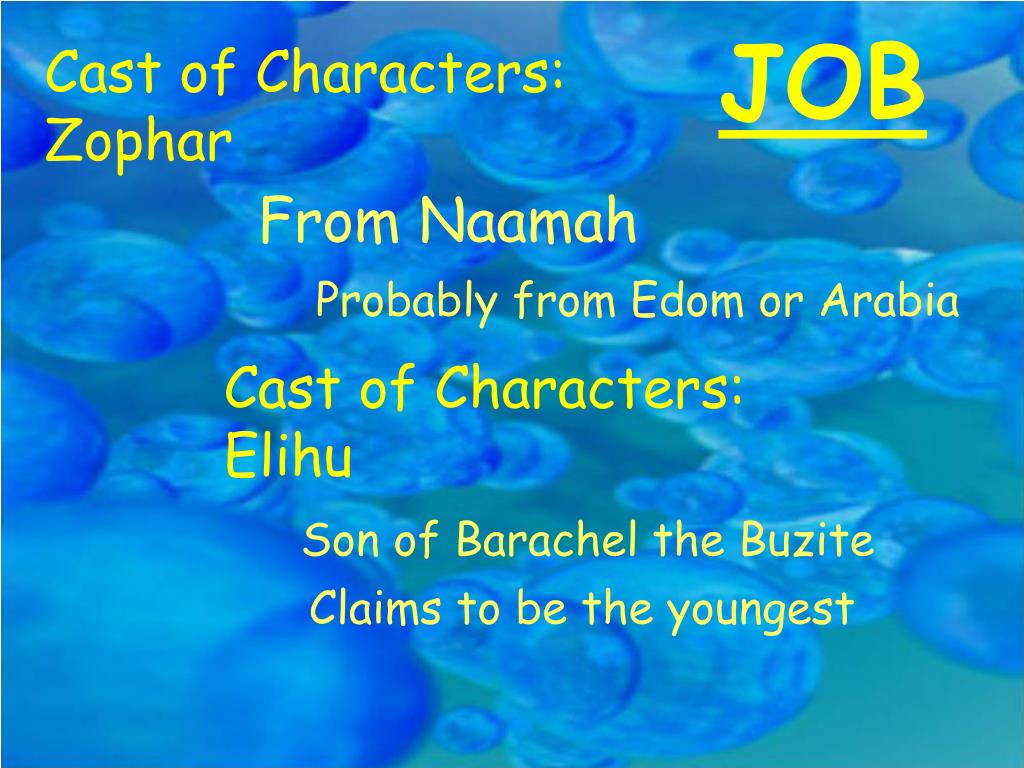 Cast of Characters: Zophar

JOB

From Naamah

Probably from Edom or Arabia

Cast of Characters: Elihu

Son of Barachel the Buzite

Claims to be the youngest